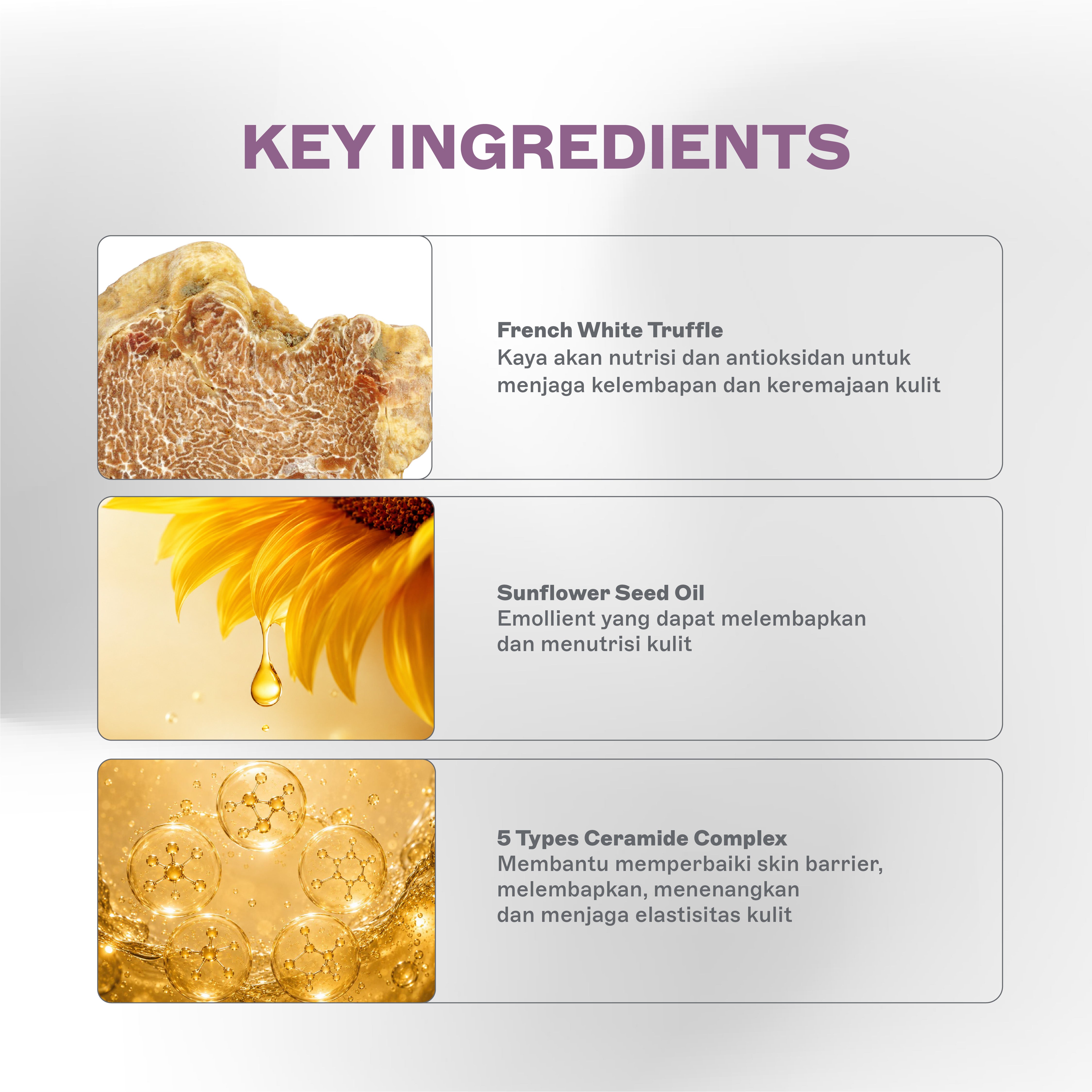 KEY INGREDIENTS

French White Truffle
Kaya akan nutrisi dan antioksidan untuk menjaga kelembapan dan keremajaan kulit

Sunflower Seed Oil
Emollient yang dapat melembapkan dan menutrisi kulit

5 Types Ceramide Complex
Membantu memperbaiki skin barrier, melembapkan, menenangkan dan menjaga elastisitas kulit